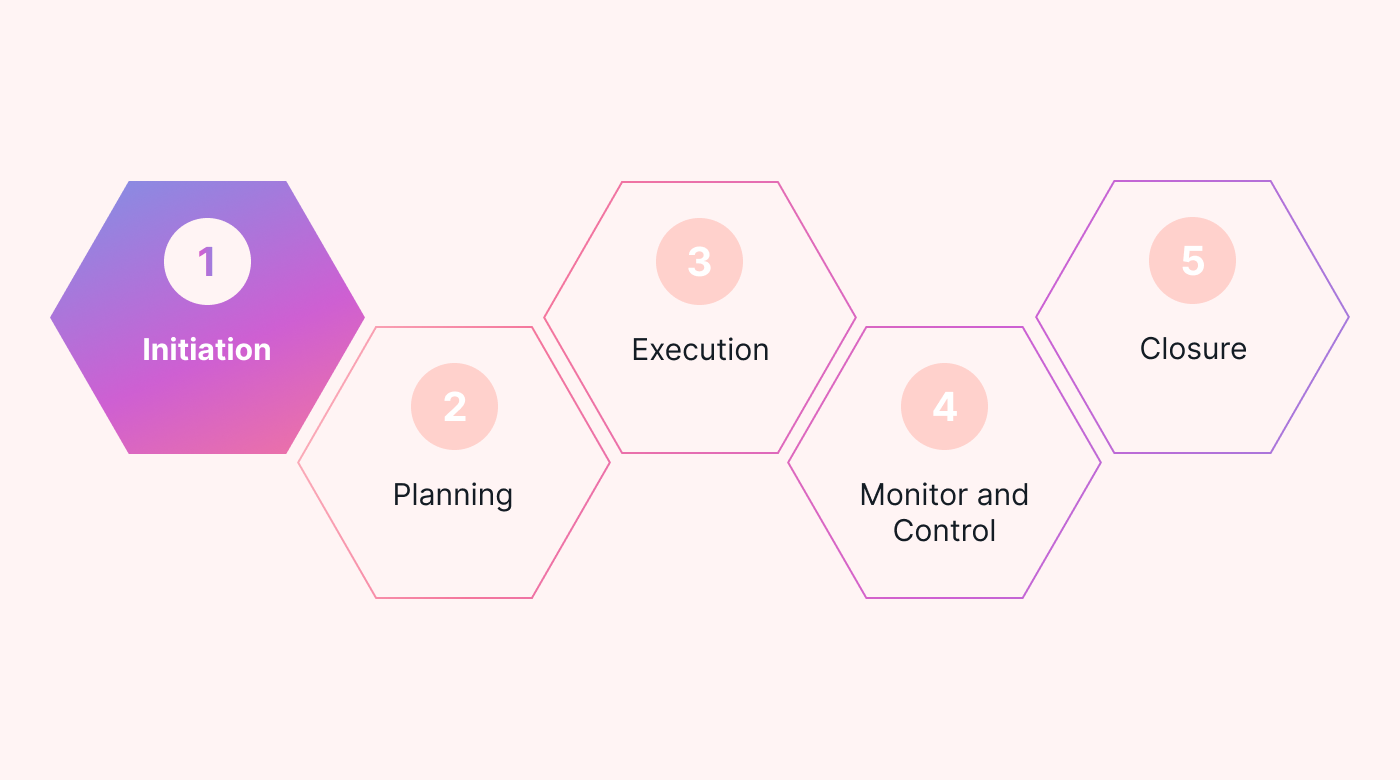 1
Initiation

2
Planning

3
Execution

4
Monitor and Control

5
Closure